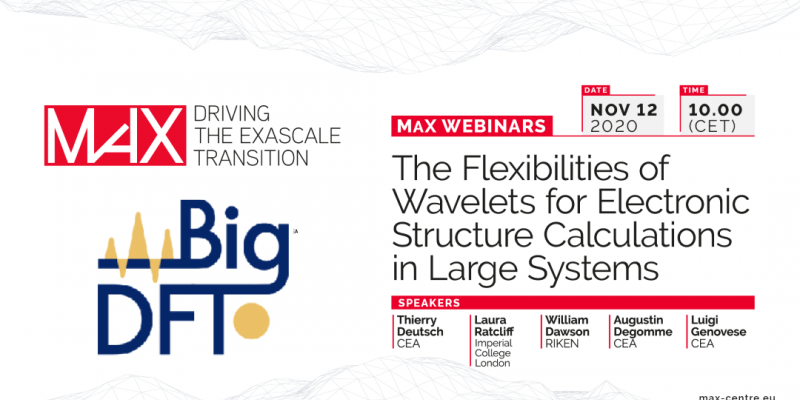 MAX DRIVING THE EXASCALE TRANSITION

Big DFT

MAX WEBINARS

DATE
NOV 12
2020

TIME
10.00
(CET)

The Flexibilities of Wavelets for Electronic Structure Calculations in Large Systems

SPEAKERS

Thierry Deutsch
CEA

Laura Ratcliff
Imperial College London

William Dawson
RIKEN

Augustin Degomme
CEA

Luigi Genovese
CEA

max-centre.eu